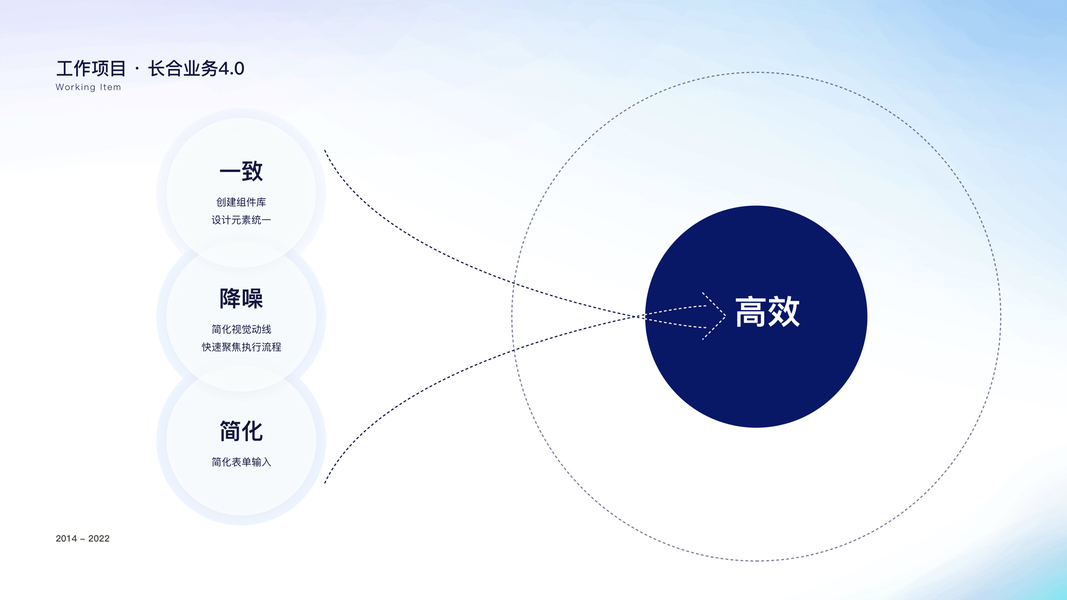 工作项目 · 长合业务4.0
Working Item

一致
创建组件库
设计元素统一

降噪
简化视觉动线
快速聚焦执行流程

简化
简化表单输入

高效

2014 – 2022